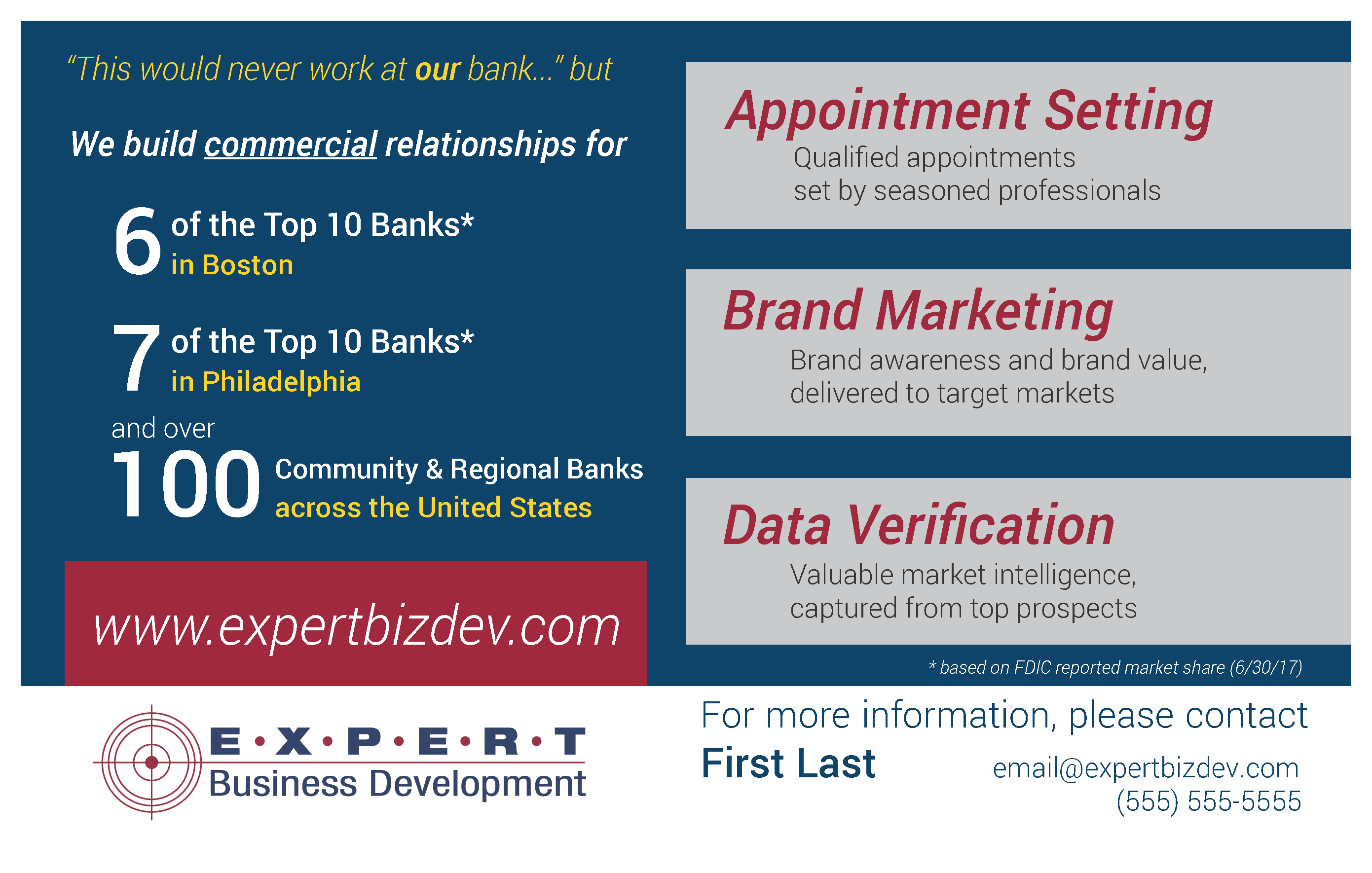 "This would never work at our bank..." but

We build commercial relationships for

6 of the Top 10 Banks* in Boston

7 of the Top 10 Banks* in Philadelphia

and over

100 Community & Regional Banks across the United States

www.expertbizdev.com

Appointment Setting

Qualified appointments set by seasoned professionals

Brand Marketing

Brand awareness and brand value, delivered to target markets

Data Verification

Valuable market intelligence, captured from top prospects

* based on FDIC reported market share (6/30/17)

E·X·P·E·R·T
Business Development

For more information, please contact

First Last

email@expertbizdev.com
(555) 555-5555